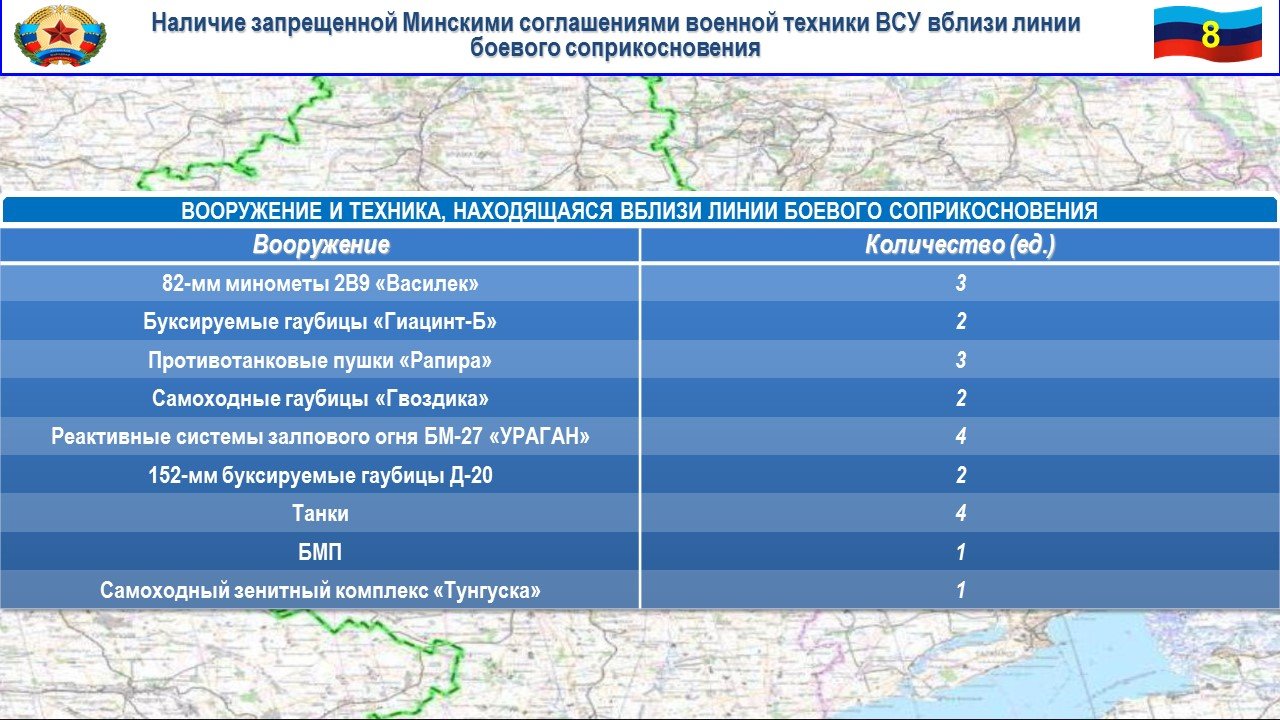 Наличие запрещенной Минскими соглашениями военной техники ВСУ вблизи линии боевого соприкосновения

8

ВООРУЖЕНИЕ И ТЕХНИКА, НАХОДЯЩАЯСЯ ВБЛИЗИ ЛИНИИ БОЕВОГО СОПРИКОСНОВЕНИЯ

| Вооружение | Количество (ед.) |
|---|---|
| 82-мм минометы 2В9 «Василек» | 3 |
| Буксируемые гаубицы «Гиацинт-Б» | 2 |
| Противотанковые пушки «Рапира» | 3 |
| Самоходные гаубицы «Гвоздика» | 2 |
| Реактивные системы залпового огня БМ-27 «УРАГАН» | 4 |
| 152-мм буксируемые гаубицы Д-20 | 2 |
| Танки | 4 |
| БМП | 1 |
| Самоходный зенитный комплекс «Тунгуска» | 1 |